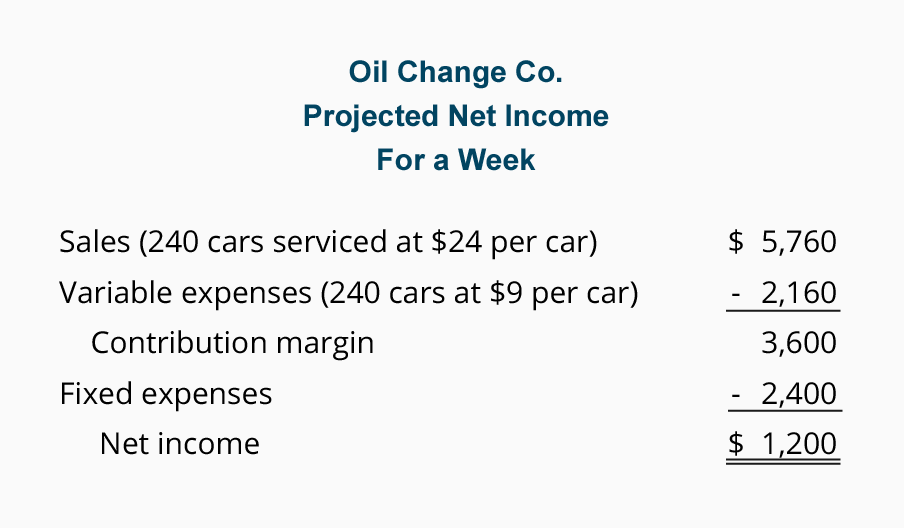 Oil Change Co.
Projected Net Income
For a Week

| | |
|---|---|
| Sales (240 cars serviced at \$24 per car) | \$ 5,760 |
| Variable expenses (240 cars at \$9 per car) | - 2,160 |
| Contribution margin | 3,600 |
| Fixed expenses | - 2,400 |
| Net income | \$ 1,200 |